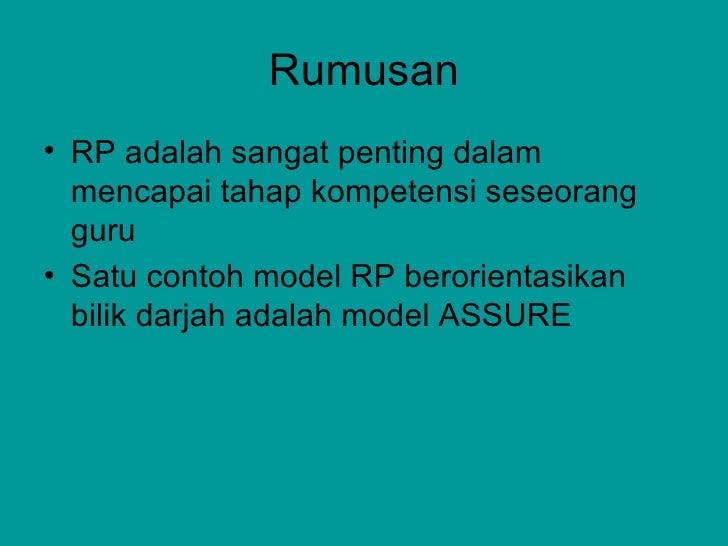 Rumusan

• RP adalah sangat penting dalam mencapai tahap kompetensi seseorang guru
• Satu contoh model RP berorientasikan bilik darjah adalah model ASSURE